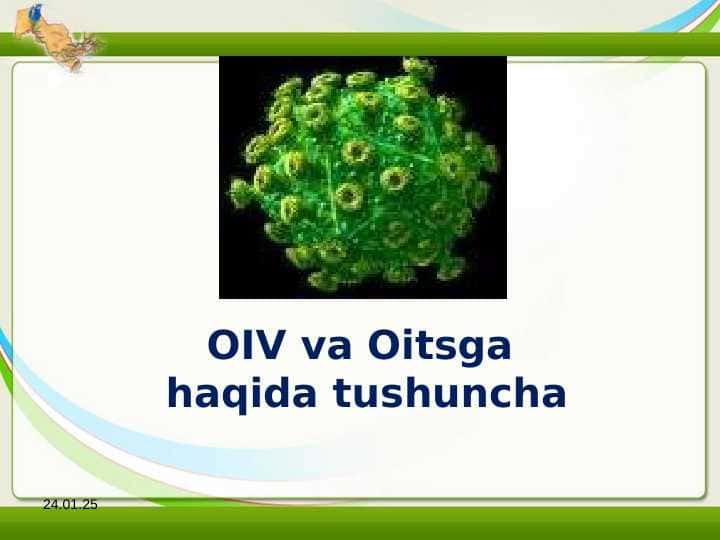 OIV va Oitsga haqida tushuncha

24.01.25